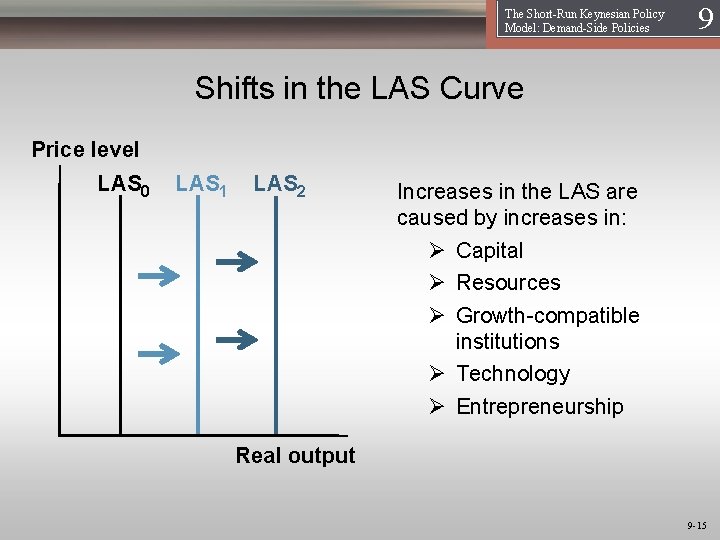 The Short-Run Keynesian Policy Model: Demand-Side Policies

9

Shifts in the LAS Curve

Price level

$LAS_0$ $LAS_1$ $LAS_2$

Real output

Increases in the LAS are caused by increases in:

➢ Capital
➢ Resources
➢ Growth-compatible institutions
➢ Technology
➢ Entrepreneurship

9-15